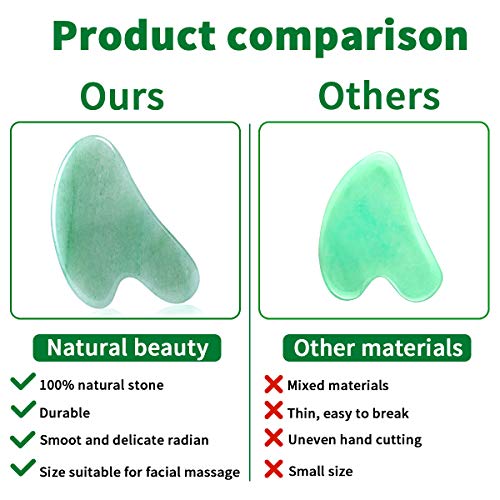 Product comparison

Ours

Natural beauty

100% natural stone

Durable

Smoot and delicate radian

Size suitable for facial massage

Others

Other materials

Mixed materials

Thin, easy to break

Uneven hand cutting

Small size